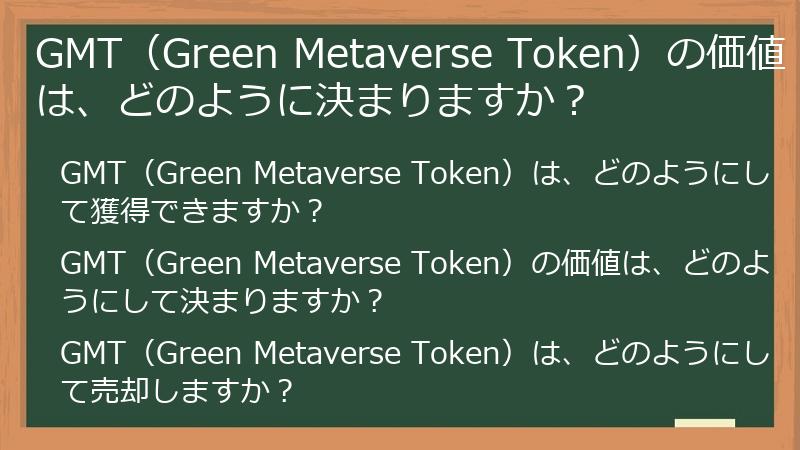 GMT（Green Metaverse Token）の価値は、どのように決まりますか？

GMT（Green Metaverse Token）は、どのようにして獲得できますか？

GMT（Green Metaverse Token）の価値は、どのようにして決まりますか？

GMT（Green Metaverse Token）は、どのようにして売却しますか？